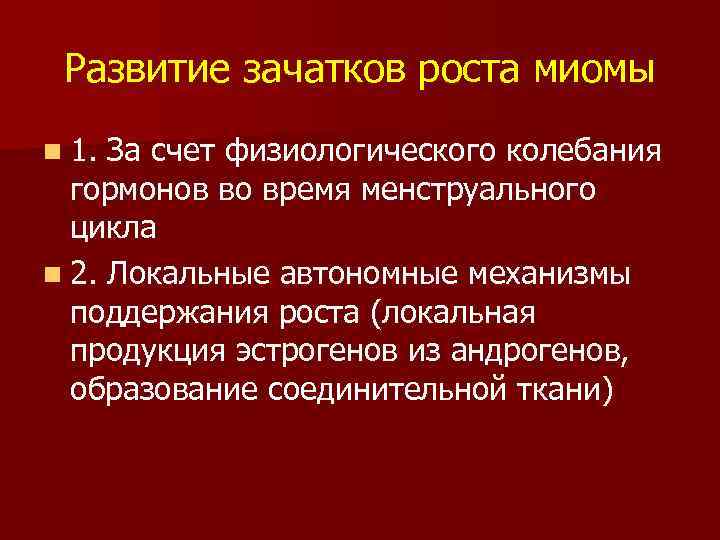 Развитие зачатков роста миомы

1. За счет физиологического колебания гормонов во время менструального цикла

2. Локальные автономные механизмы поддержания роста (локальная продукция эстрогенов из андрогенов, образование соединительной ткани)